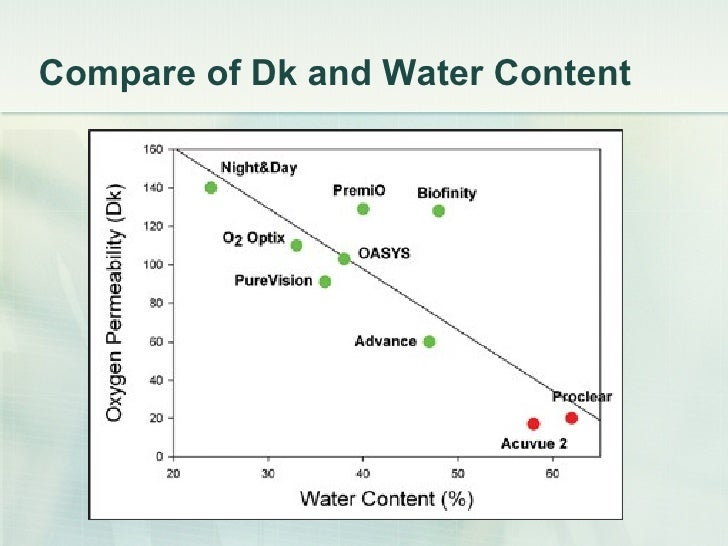 Compare of Dk and Water Content

Oxygen Permeability (Dk)

160
140
120
100
80
60
40
20
0

Night&Day
PremiO
Biofinity
$O_2$ Optix
OASYS
PureVision
Advance
Proclear
Acuvue 2

20
30
40
50
60

Water Content (%)